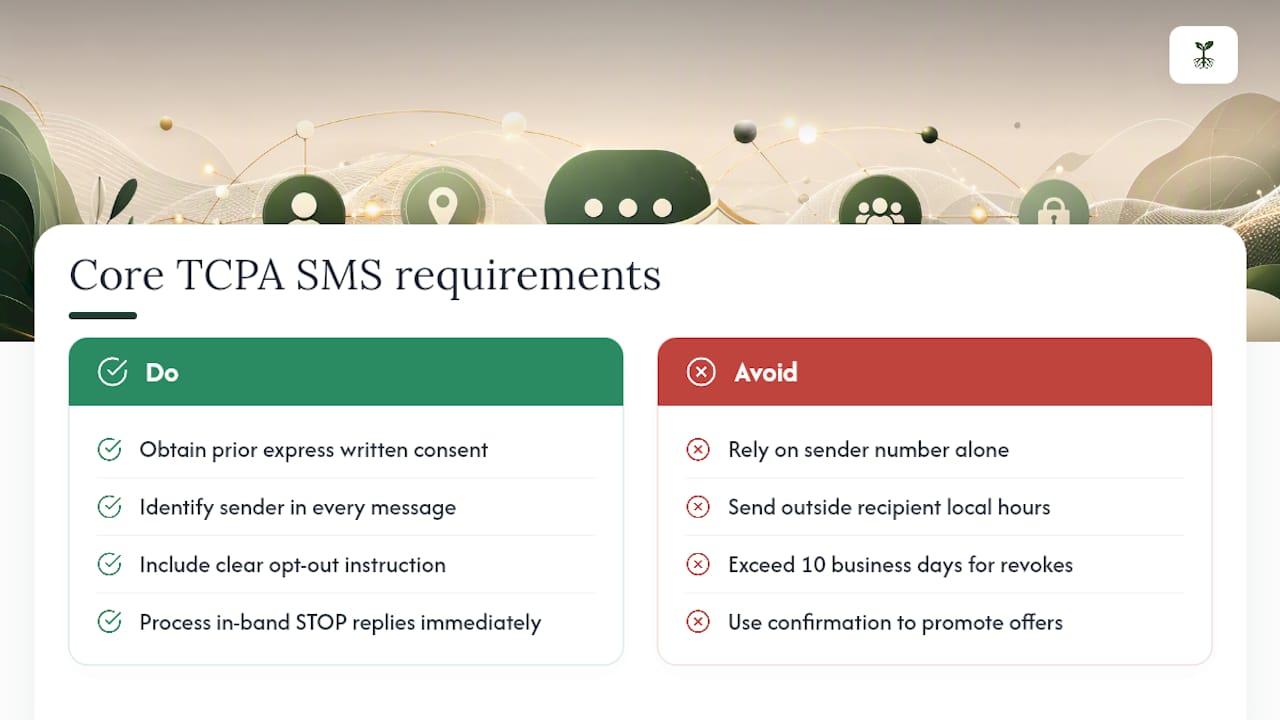 Core TCPA SMS requirements

Do

Obtain prior express written consent

Identify sender in every message

Include clear opt-out instruction

Process in-band STOP replies immediately

Avoid

Rely on sender number alone

Send outside recipient local hours

Exceed 10 business days for revokes

Use confirmation to promote offers